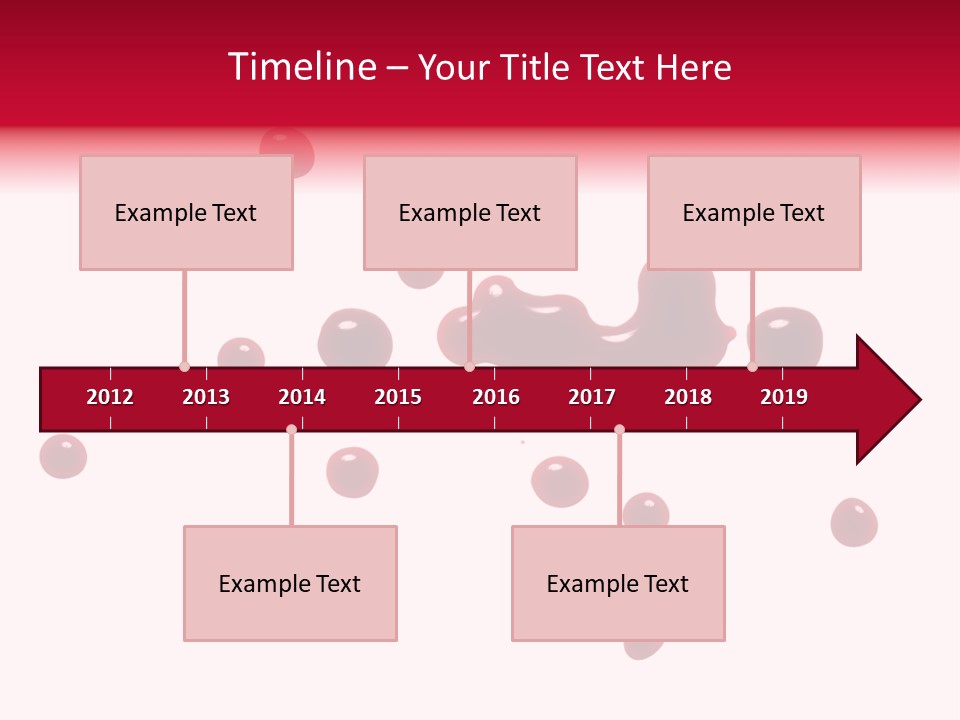 Timeline – Your Title Text Here

Example Text

Example Text

Example Text

2012 2013 2014 2015 2016 2017 2018 2019

Example Text

Example Text